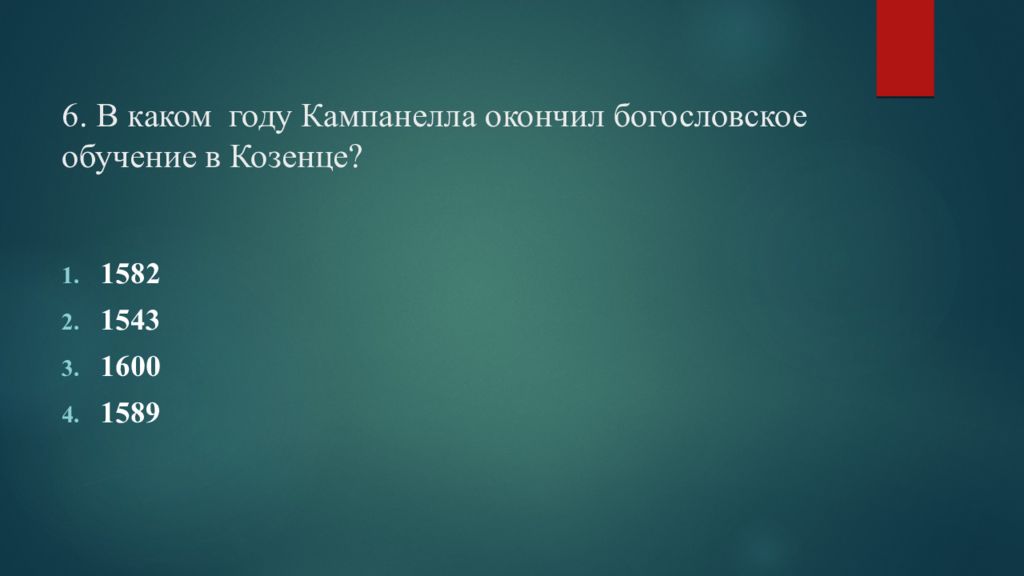 6. В каком году Кампанелла окончил богословское обучение в Козенце?

1. 1582
2. 1543
3. 1600
4. 1589